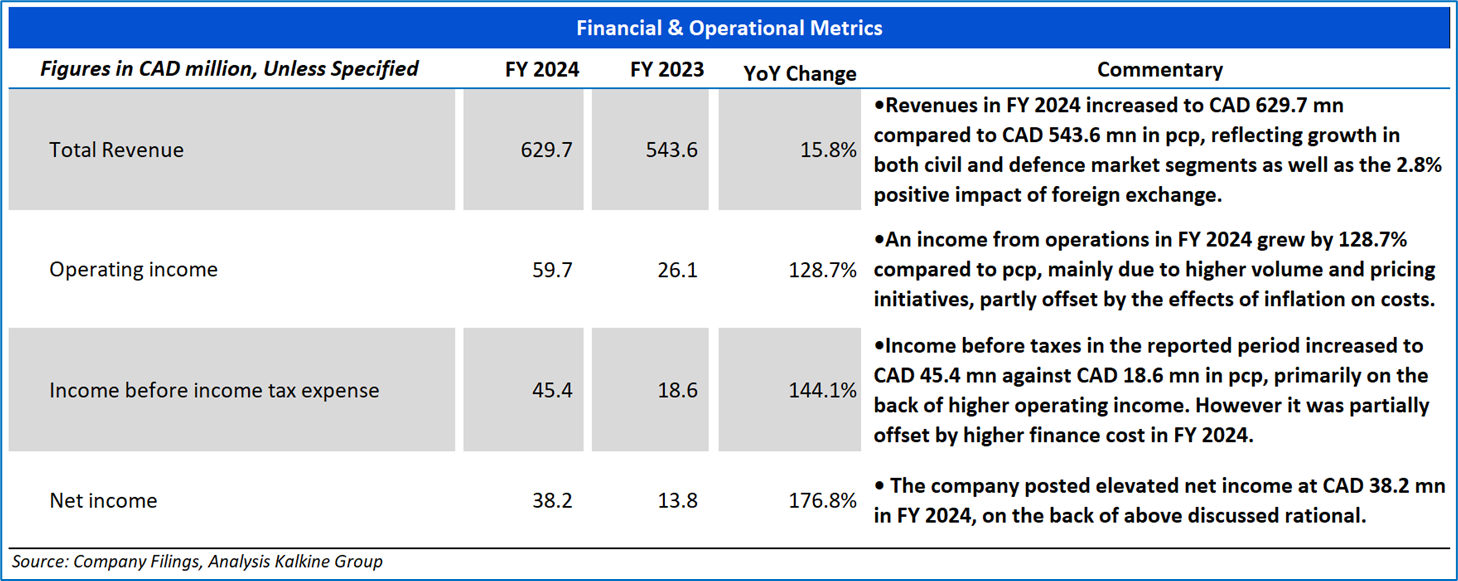 Financial & Operational Metrics

| Figures in CAD million, Unless Specified | FY 2024 | FY 2023 | YoY Change | Commentary |
|---|---|---|---|---|
| Total Revenue | 629.7 | 543.6 | 15.8% | •Revenues in FY 2024 increased to CAD 629.7 mn compared to CAD 543.6 mn in pcp, reflecting growth in both civil and defence market segments as well as the 2.8% positive impact of foreign exchange. |
| Operating income | 59.7 | 26.1 | 128.7% | •An income from operations in FY 2024 grew by 128.7% compared to pcp, mainly due to higher volume and pricing initiatives, partly offset by the effects of inflation on costs. |
| Income before income tax expense | 45.4 | 18.6 | 144.1% | •Income before taxes in the reported period increased to CAD 45.4 mn against CAD 18.6 mn in pcp, primarily on the back of higher operating income. However it was partially offset by higher finance cost in FY 2024. |
| Net income | 38.2 | 13.8 | 176.8% | • The company posted elevated net income at CAD 38.2 mn in FY 2024, on the back of above discussed rational. |

Source: Company Filings, Analysis Kalkine Group